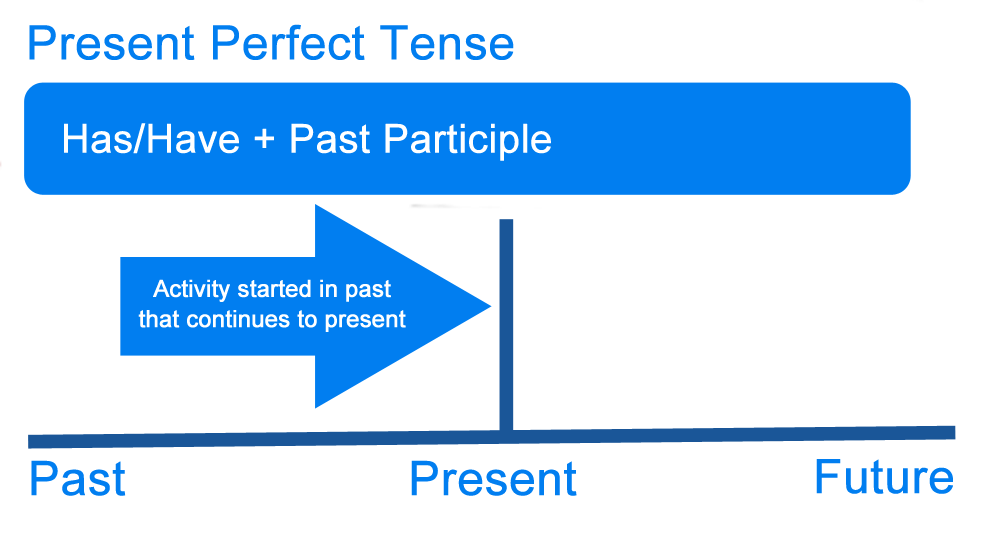 Present Perfect Tense

Has/Have + Past Participle

Activity started in past that continues to present

Past

Present

Future